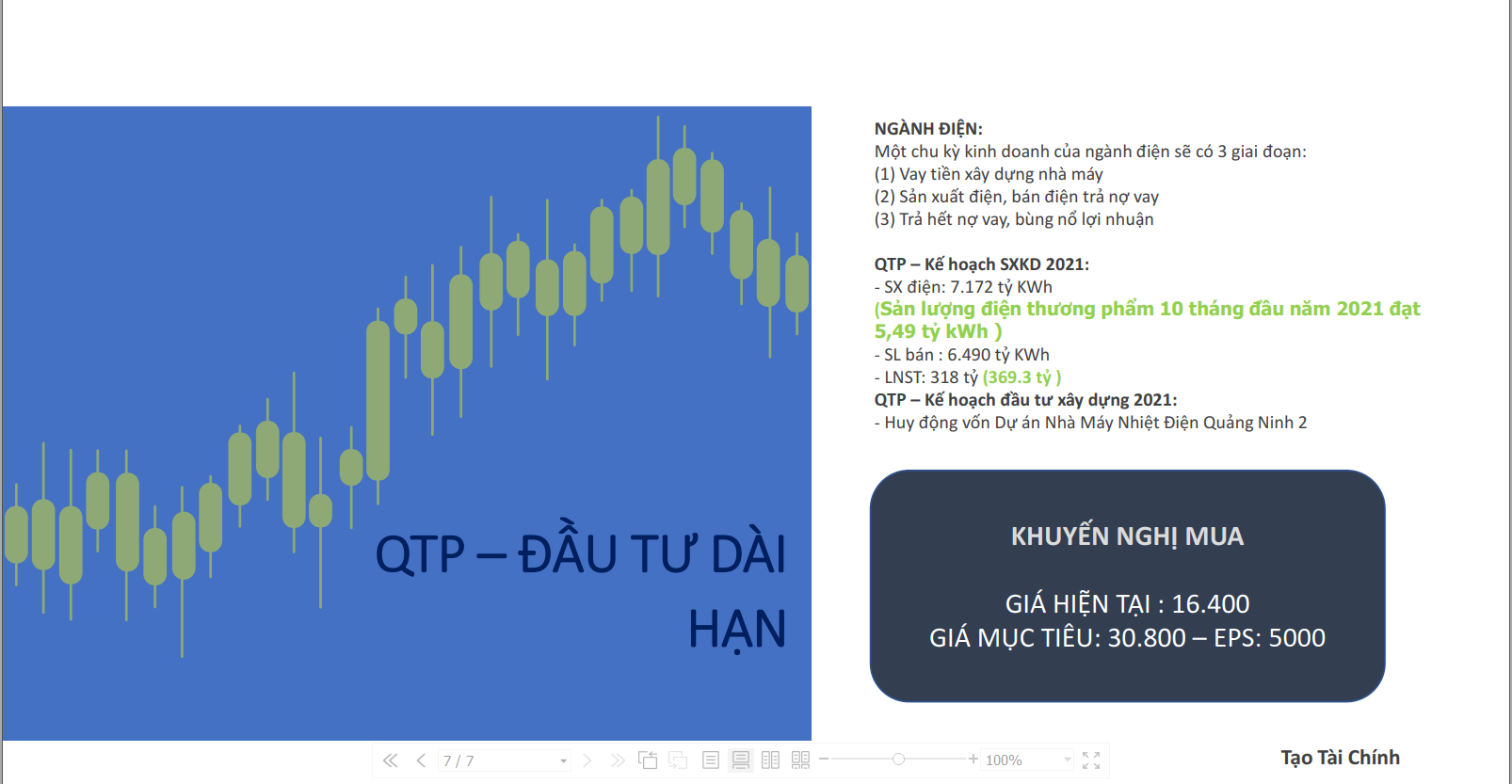 QTP – ĐẦU TƯ DÀI HẠN

NGÀNH ĐIỆN:
Một chu kỳ kinh doanh của ngành điện sẽ có 3 giai đoạn:
(1) Vay tiền xây dựng nhà máy
(2) Sản xuất điện, bán điện trả nợ vay
(3) Trả hết nợ vay, bùng nổ lợi nhuận

QTP – Kế hoạch SXKD 2021:
- SX điện: 7.172 tỷ KWh
(Sản lượng điện thương phẩm 10 tháng đầu năm 2021 đạt 5,49 tỷ kWh )
- SL bán : 6.490 tỷ KWh
- LNST: 318 tỷ (369.3 tỷ )
QTP – Kế hoạch đầu tư xây dựng 2021:
- Huy động vốn Dự án Nhà Máy Nhiệt Điện Quảng Ninh 2

KHUYẾN NGHỊ MUA

GIÁ HIỆN TẠI : 16.400
GIÁ MỤC TIÊU: 30.800 – EPS: 5000

7 / 7
100%

Tạo Tài Chính